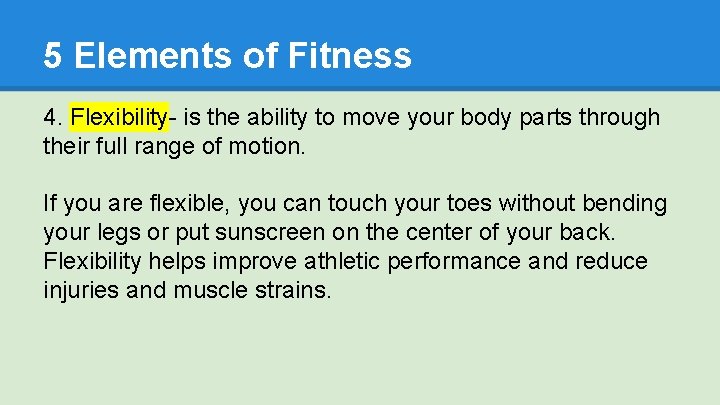 5 Elements of Fitness

4. Flexibility- is the ability to move your body parts through their full range of motion.

If you are flexible, you can touch your toes without bending your legs or put sunscreen on the center of your back. Flexibility helps improve athletic performance and reduce injuries and muscle strains.